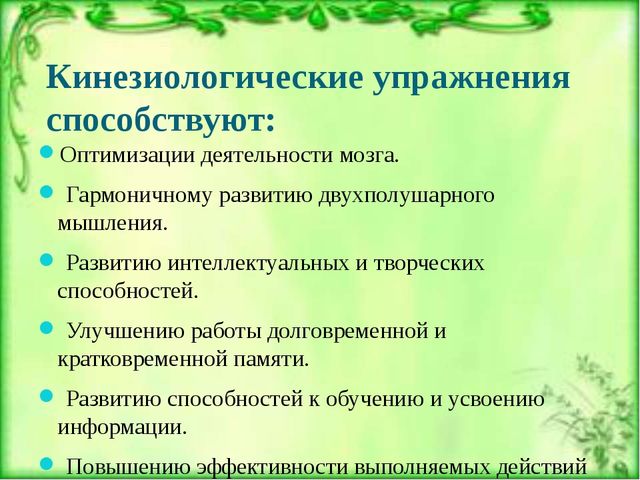 Кинезиологические упражнения способствуют:

Оптимизации деятельности мозга.

Гармоничному развитию двухполушарного мышления.

Развитию интеллектуальных и творческих способностей.

Улучшению работы долговременной и кратковременной памяти.

Развитию способностей к обучению и усвоению информации.

Повышению эффективности выполняемых действий